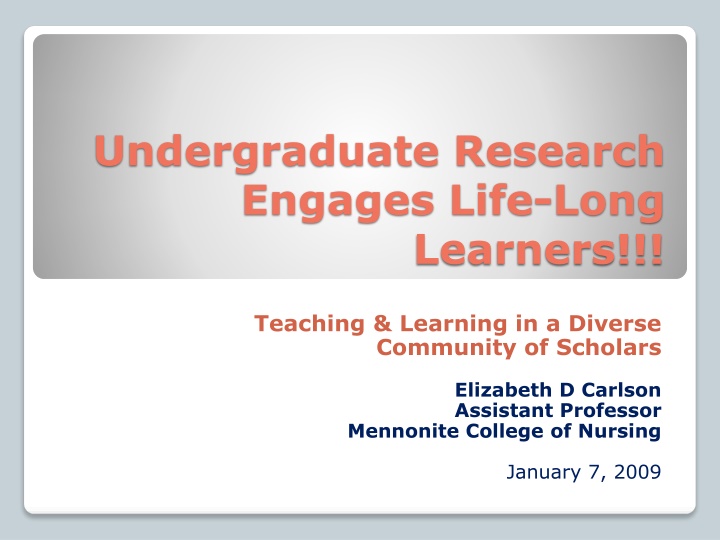 Undergraduate Research Engages Life-Long Learners!!!

Teaching & Learning in a Diverse Community of Scholars

Elizabeth D Carlson
Assistant Professor
Mennonite College of Nursing

January 7, 2009